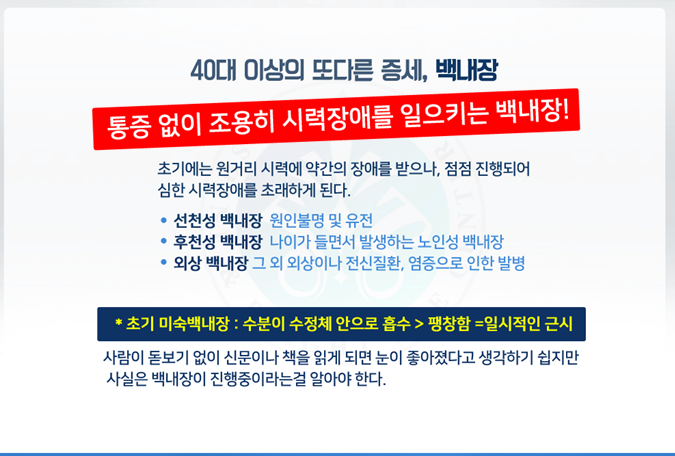 40대 이상의 또다른 증세, 백내장

통증 없이 조용히 시력장애를 일으키는 백내장!

초기에는 원거리 시력에 약간의 장애를 받으나, 점점 진행되어 심한 시력장애를 초래하게 된다.

• 선천성 백내장 원인불명 및 유전
• 후천성 백내장 나이가 들면서 발생하는 노인성 백내장
• 외상 백내장 그 외 외상이나 전신질환, 염증으로 인한 발병

* 초기 미숙백내장 : 수분이 수정체 안으로 흡수 > 팽창함 =일시적인 근시

사람이 돋보기 없이 신문이나 책을 읽게 되면 눈이 좋아졌다고 생각하기 쉽지만 사실은 백내장이 진행중이라는걸 알아야 한다.